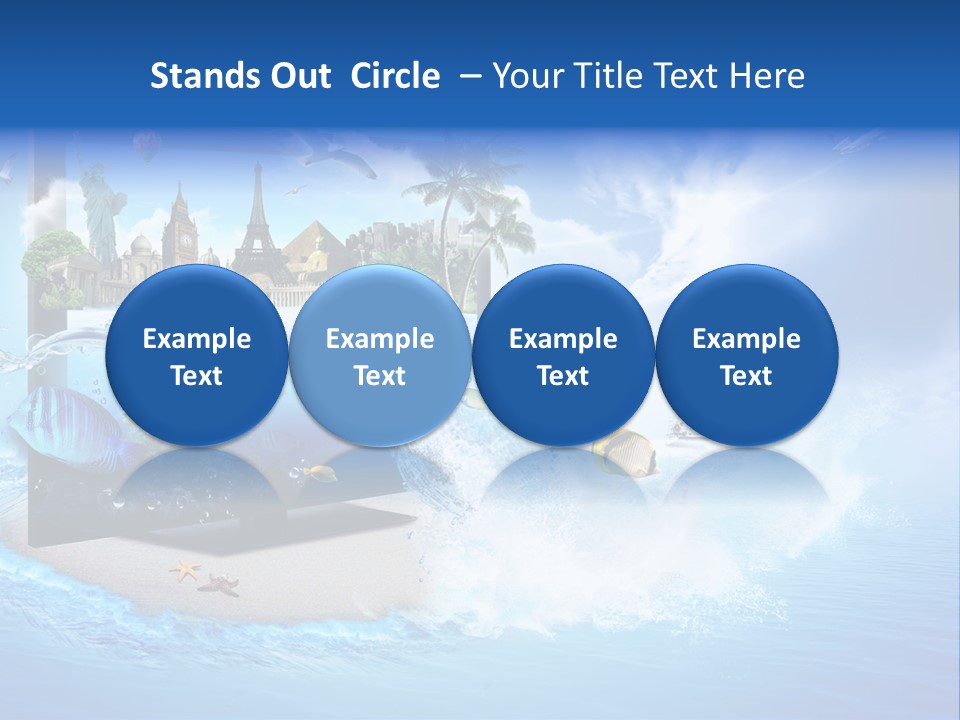 Stands Out Circle – Your Title Text Here

Example Text

Example Text

Example Text

Example Text